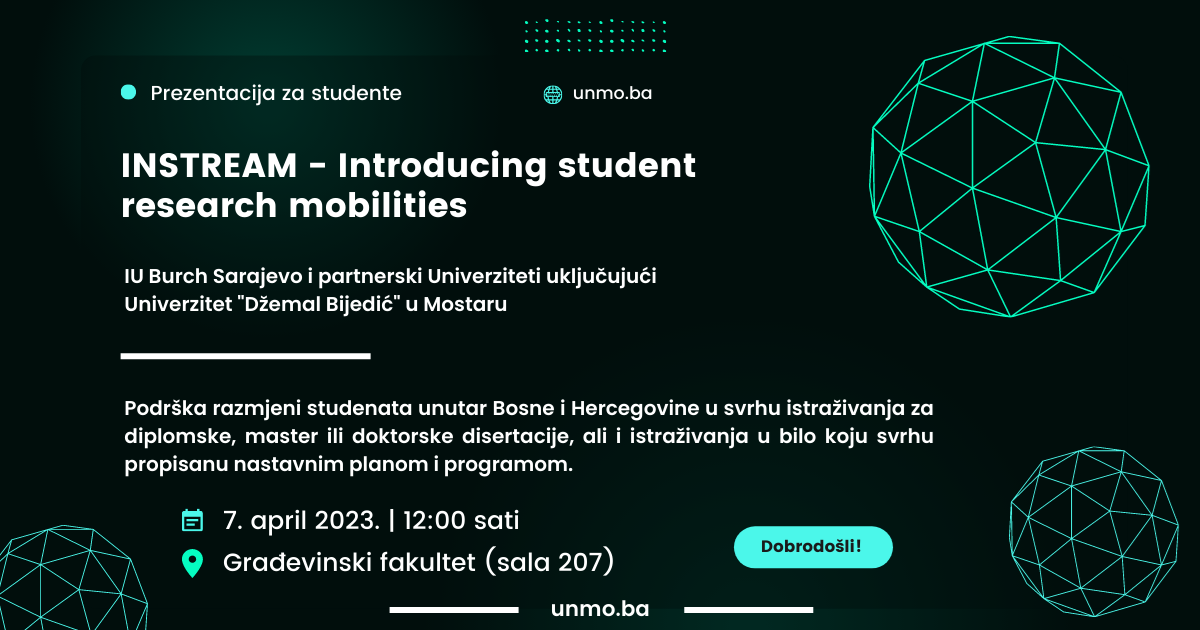 Prezentacija za studente

unmo.ba

INSTREAM - Introducing student research mobilities

IU Burch Sarajevo i partnerski Univerziteti uključujući Univerzitet "Džemal Bijedić" u Mostaru

Podrška razmjeni studenata unutar Bosne i Hercegovine u svrhu istraživanja za diplomske, master ili doktorske disertacije, ali i istraživanja u bilo koju svrhu propisanu nastavnim planom i programom.

7. april 2023. | 12:00 sati

Građevinski fakultet (sala 207)

Dobrodošli!

unmo.ba